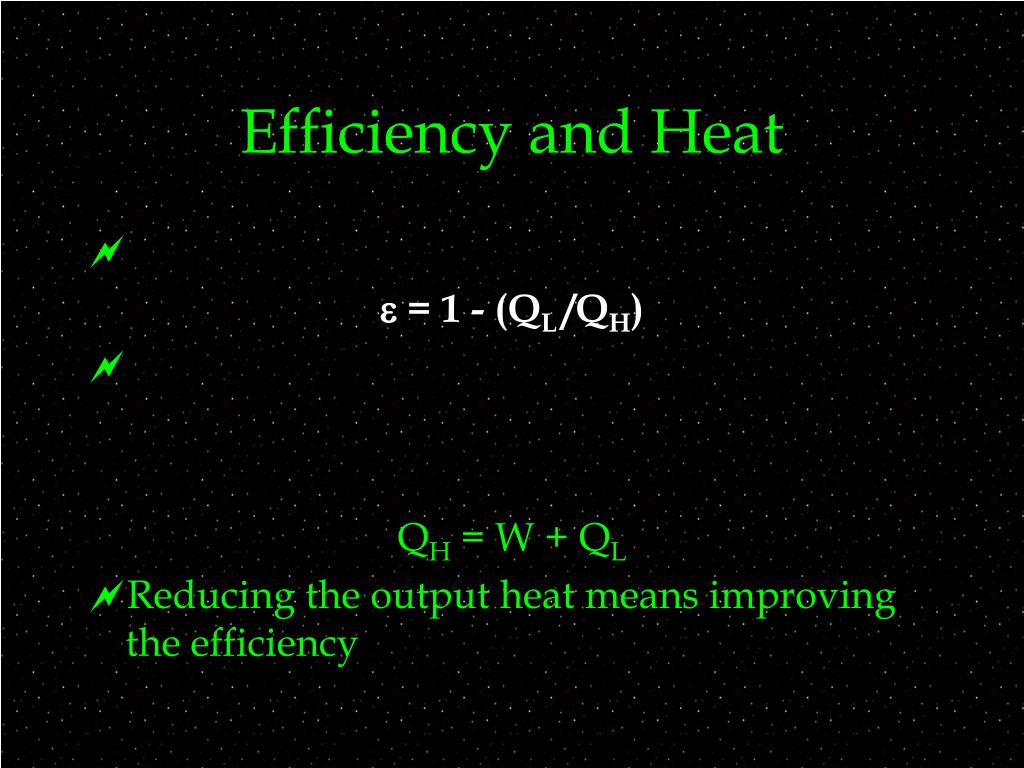 Efficiency and Heat

$\varepsilon = 1 - (Q_L/Q_H)$

$Q_H = W + Q_L$

Reducing the output heat means improving the efficiency